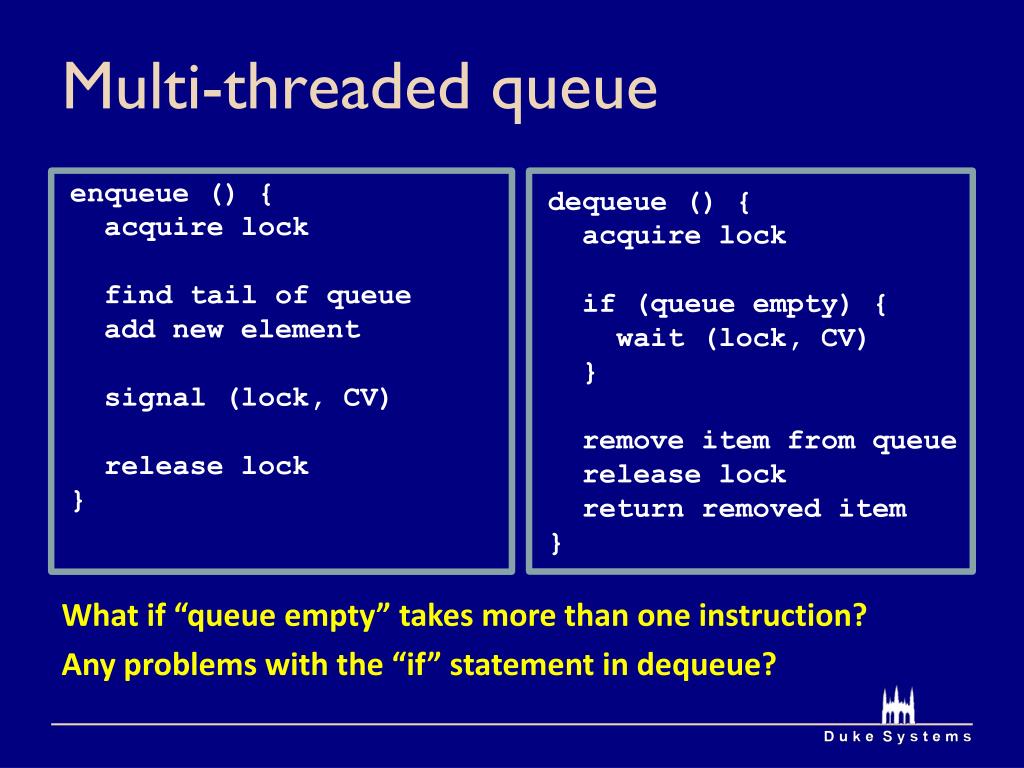 Multi-threaded queue

enqueue () {
  acquire lock

  find tail of queue
  add new element

  signal (lock, CV)

  release lock
}

dequeue () {
  acquire lock

  if (queue empty) {
    wait (lock, CV)
  }

  remove item from queue
  release lock
  return removed item
}

What if “queue empty” takes more than one instruction?

Any problems with the “if” statement in dequeue?

Duke Systems